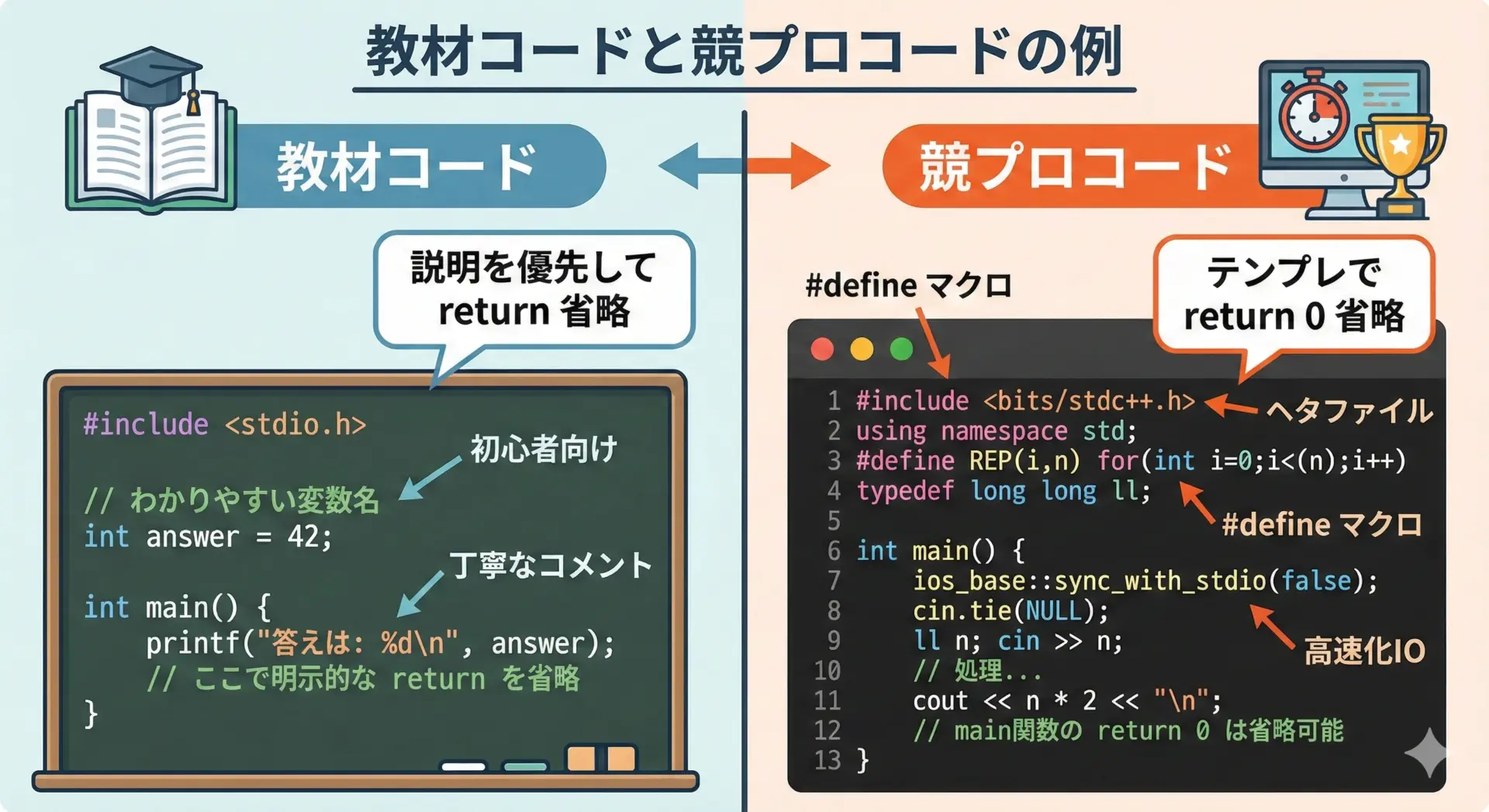 教材コードと競プロコードの例

教材コード

競プロコード

説明を優先して return 省略

#include <stdio.h>

初心者向け

// わかりやすい変数名
int answer = 42;

丁寧なコメント

int main() {
printf("答えは: %d\n", answer);
// ここで明示的な return を省略
}

#define マクロ

テンプレで return 0 省略

1 #include <bits/stdc++.h>
2 using namespace std;
3 #define REP(i,n) for(int i=0;i<(n);i++)
4 typedef long long ll;
5
6 int main() {
7 ios_base::sync_with_stdio(false);
8 cin.tie(NULL);
9 ll n; cin >> n;
10 // 処理...
11 cout << n * 2 << "\n";
12 // main関数の return 0 は省略可能
13 }

ヘタファイル

#define マクロ

高速化IO